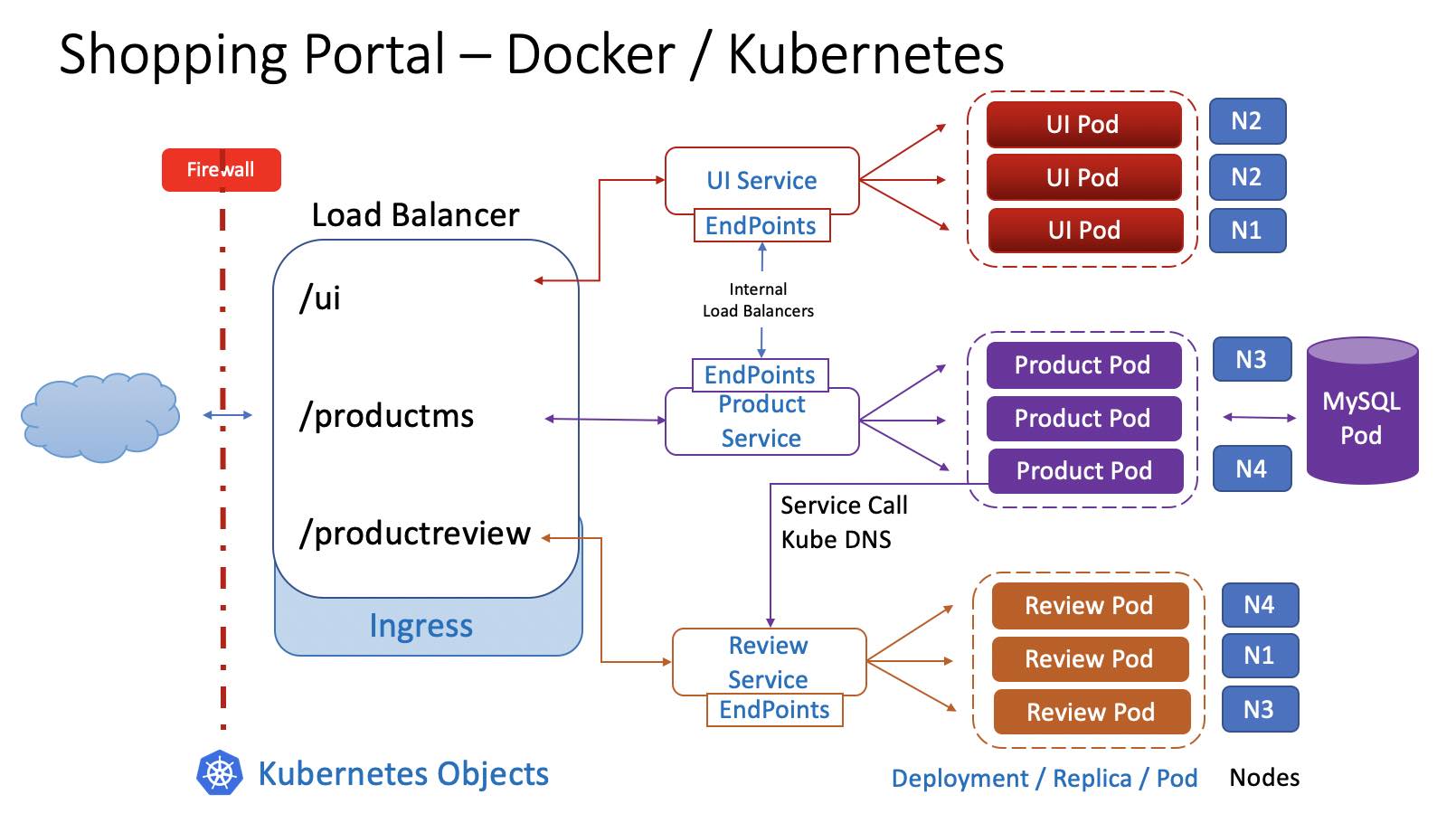 Shopping Portal – Docker / Kubernetes

Firewall

Load Balancer

/ui

/productms

/productreview

Ingress

UI Service
EndPoints

Internal
Load Balancers

EndPoints
Product
Service

Service Call
Kube DNS

Review
Service
EndPoints

UI Pod
UI Pod
UI Pod

N2
N2
N1

Product Pod
Product Pod
Product Pod

N3
N4

MySQL
Pod

Review Pod
Review Pod
Review Pod

N4
N1
N3

Kubernetes Objects

Deployment / Replica / Pod

Nodes